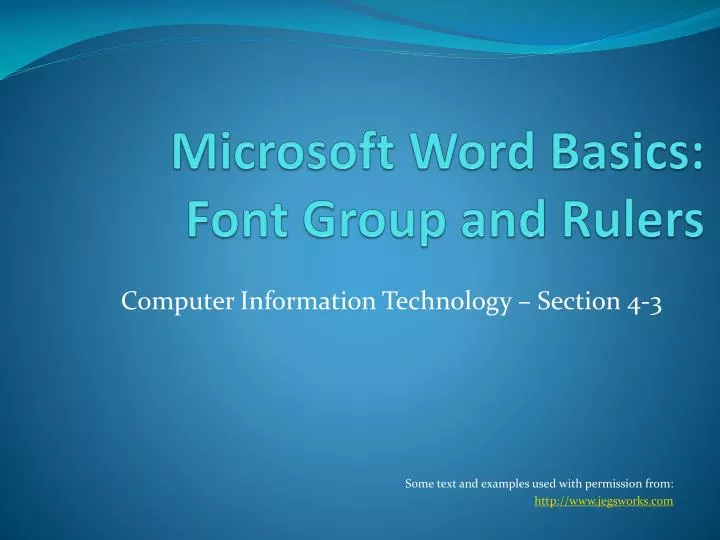 Microsoft Word Basics: Font Group and Rulers

Computer Information Technology – Section 4-3

Some text and examples used with permission from:
http://www.jegsworks.com